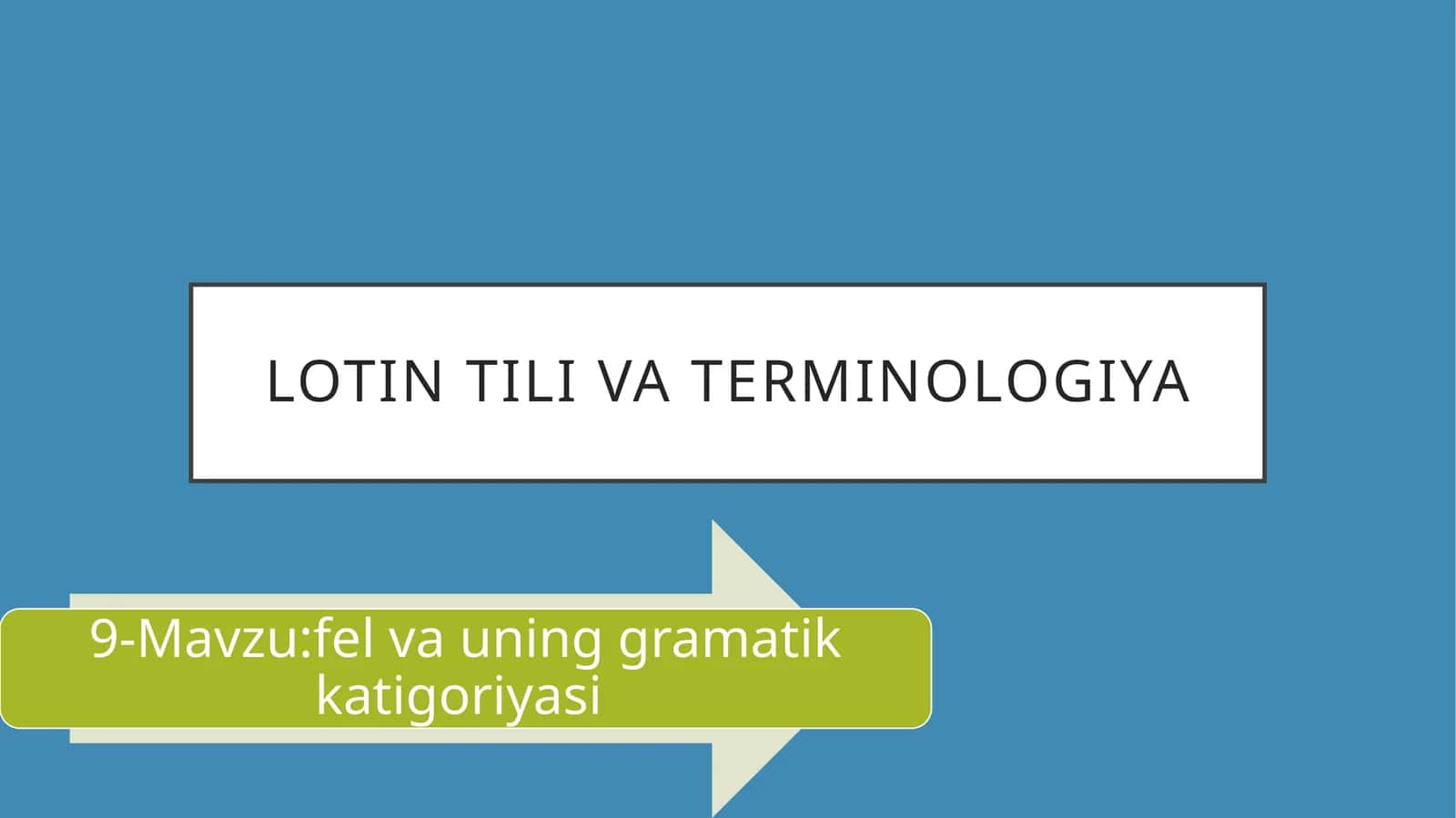 LOTIN TILI VA TERMINOLOGIYA

9-Mavzu:fel va uning gramatik katigoriyasi